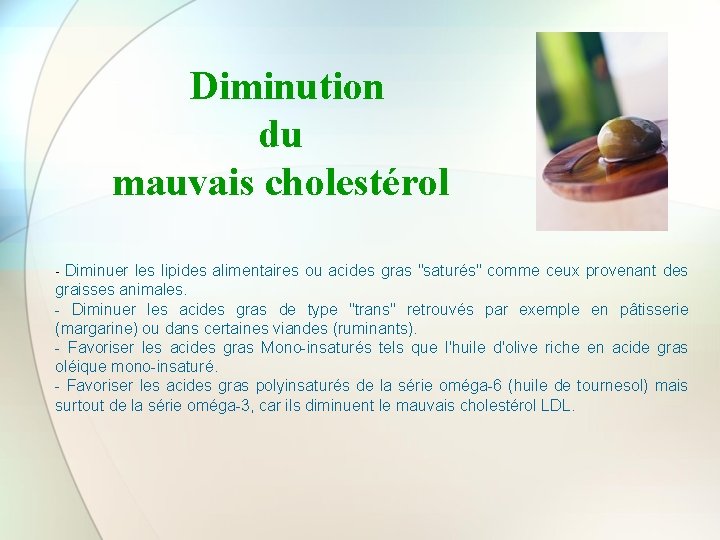 Diminution
du
mauvais cholestérol

- Diminuer les lipides alimentaires ou acides gras "saturés" comme ceux provenant des graisses animales.
- Diminuer les acides gras de type "trans" retrouvés par exemple en pâtisserie (margarine) ou dans certaines viandes (ruminants).
- Favoriser les acides gras Mono-insaturés tels que l'huile d'olive riche en acide gras oléique mono-insaturé.
- Favoriser les acides gras polyinsaturés de la série oméga-6 (huile de tournesol) mais surtout de la série oméga-3, car ils diminuent le mauvais cholestérol LDL.